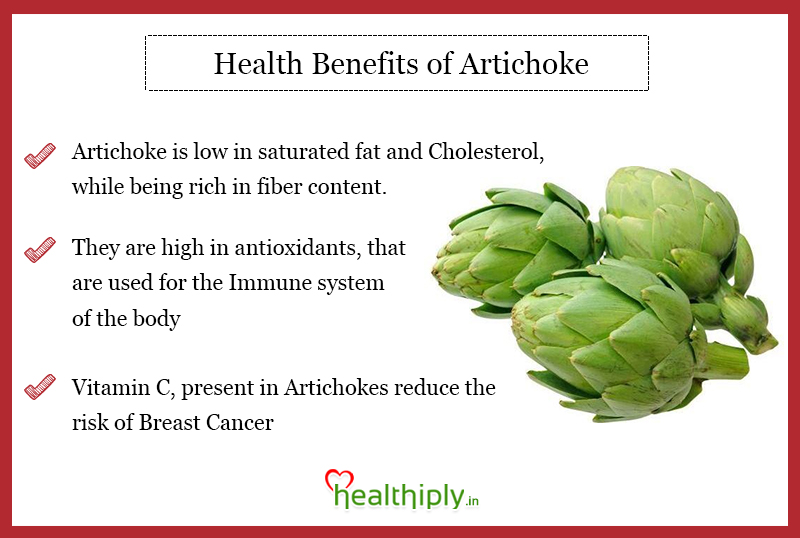 Health Benefits of Artichoke

Artichoke is low in saturated fat and Cholesterol, while being rich in fiber content.

They are high in antioxidants, that are used for the Immune system of the body

Vitamin C, present in Artichokes reduce the risk of Breast Cancer

healthiply.in